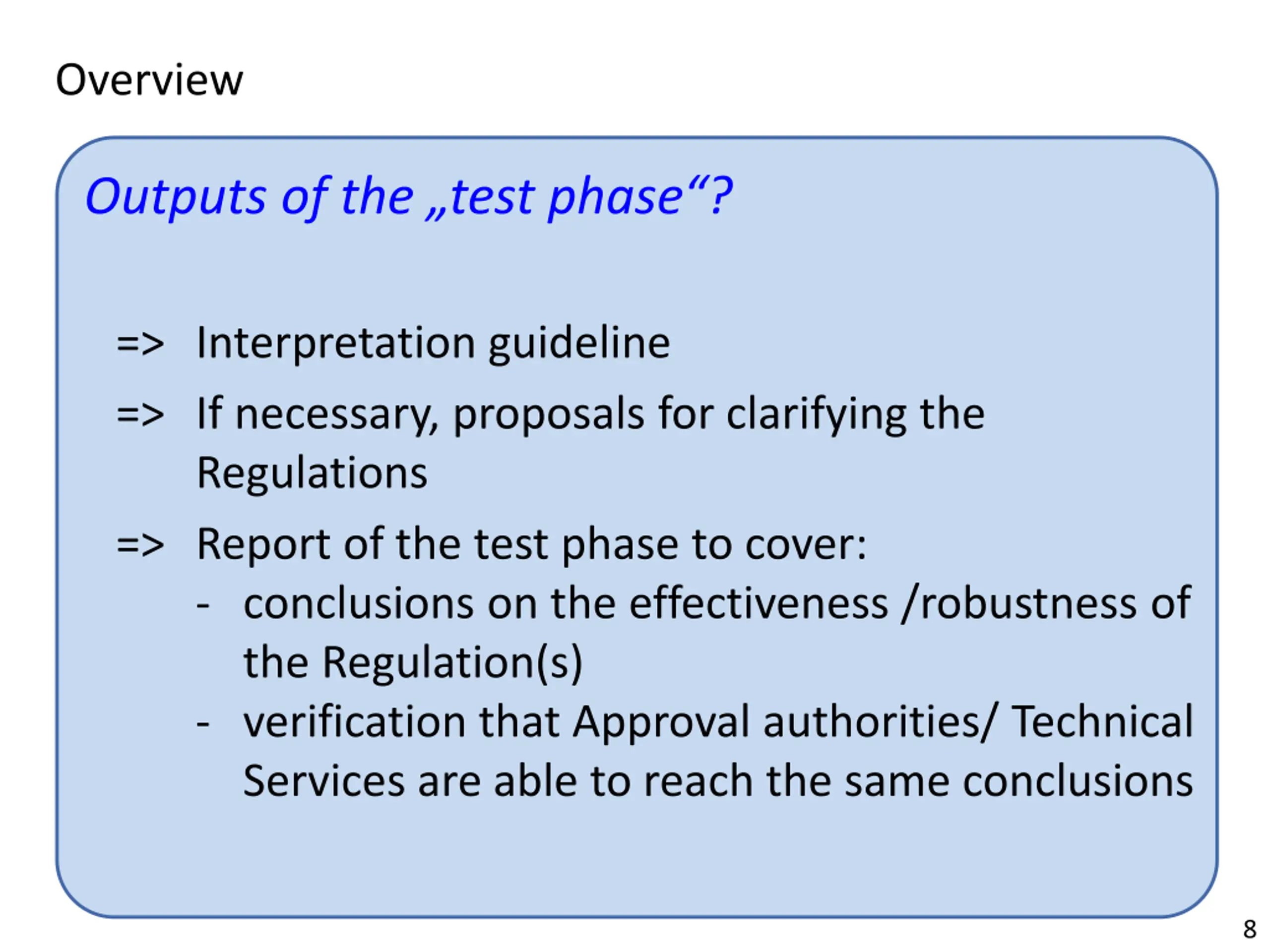 Overview

Outputs of the „test phase“?

=> Interpretation guideline

=> If necessary, proposals for clarifying the Regulations

=> Report of the test phase to cover:
- conclusions on the effectiveness /robustness of the Regulation(s)
- verification that Approval authorities/ Technical Services are able to reach the same conclusions

8